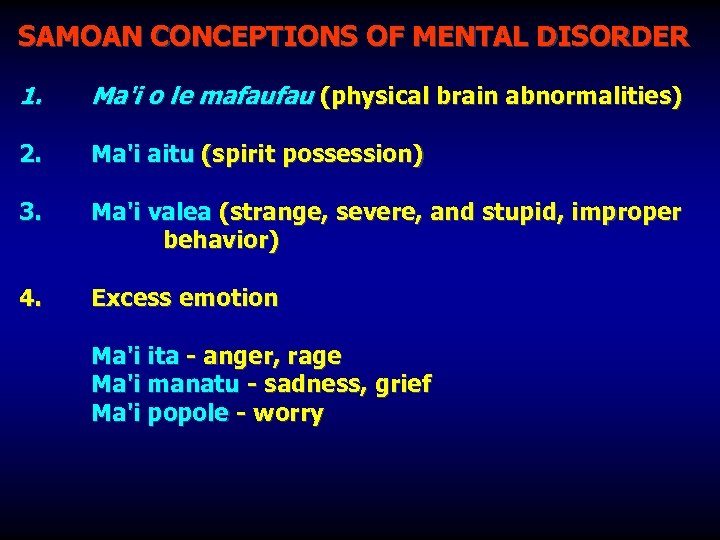 SAMOAN CONCEPTIONS OF MENTAL DISORDER

1. Ma'i o le mafaufau (physical brain abnormalities)

2. Ma'i aitu (spirit possession)

3. Ma'i valea (strange, severe, and stupid, improper behavior)

4. Excess emotion

Ma'i ita - anger, rage
Ma'i manatu - sadness, grief
Ma'i popole - worry